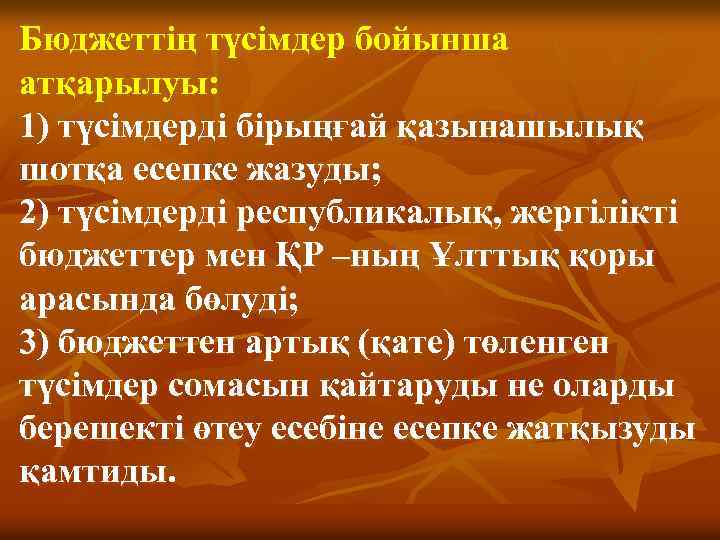 Бюджеттің түсімдер бойынша атқарылуы:
1) түсімдерді бірыңғай қазынашылық шотқа есепке жазуды;
2) түсімдерді республикалық, жергілікті бюджеттер мен ҚР –ның Ұлттық қоры арасында бөлуді;
3) бюджеттен артық (қате) төленген түсімдер сомасын қайтаруды не оларды берешекті өтеу есебіне есепке жатқызуды қамтиды.